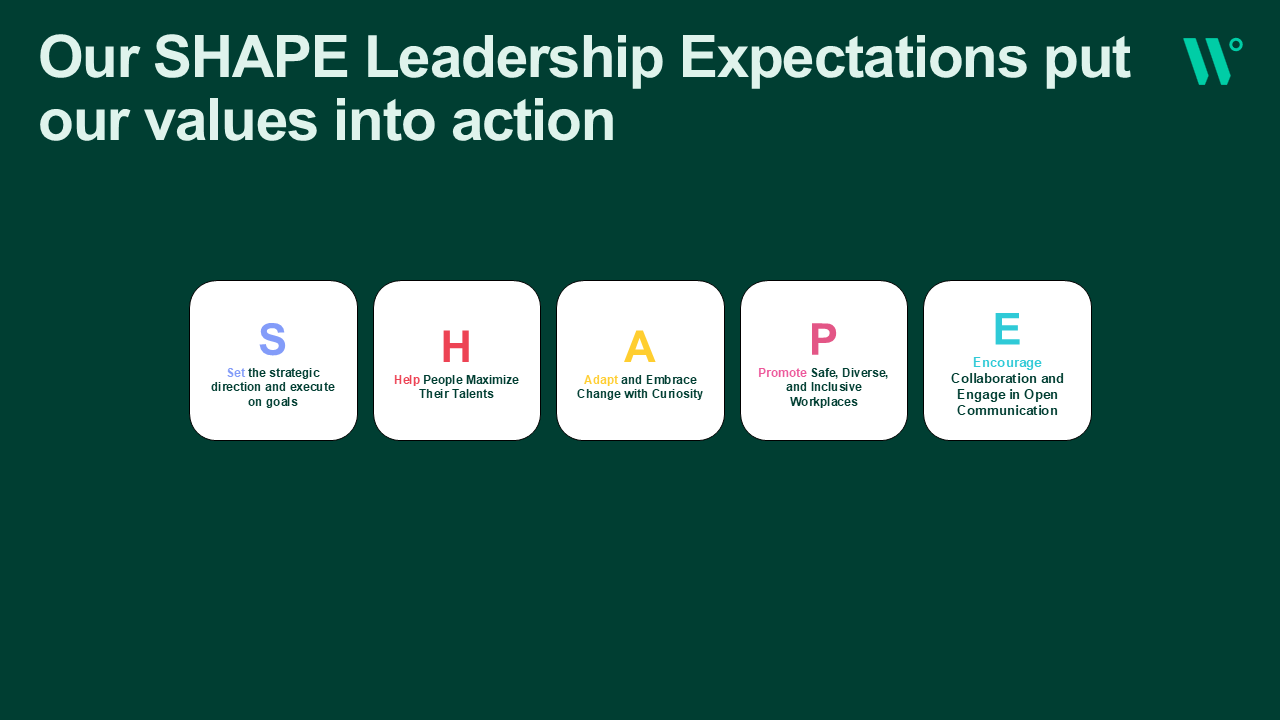 Our SHAPE Leadership Expectations put our values into action

S
Set the strategic direction and execute on goals

H
Help People Maximize Their Talents

A
Adapt and Embrace Change with Curiosity

P
Promote Safe, Diverse, and Inclusive Workplaces

E
Encourage Collaboration and Engage in Open Communication